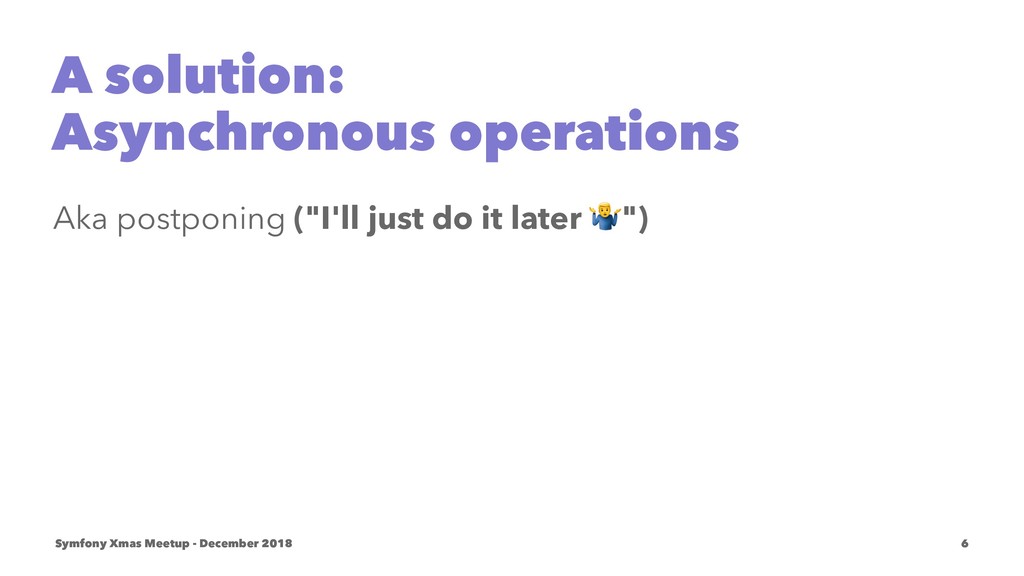 A solution:
Asynchronous operations

Aka postponing ("I'll just do it later 🤷‍♂️")

Symfony Xmas Meetup - December 2018

6